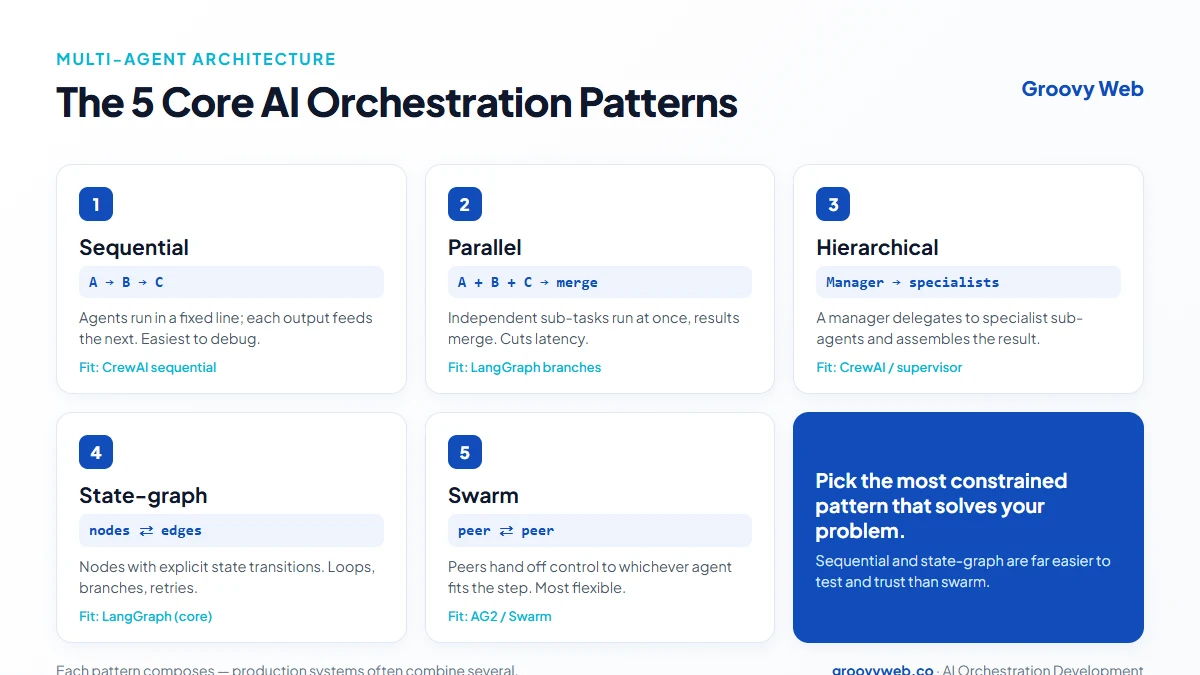 MULTI-AGENT ARCHITECTURE

The 5 Core AI Orchestration Patterns

Groovy Web

1

Sequential

A → B → C

Agents run in a fixed line; each output feeds the next. Easiest to debug.

Fit: CrewAI sequential

2

Parallel

A + B + C → merge

Independent sub-tasks run at once, results merge. Cuts latency.

Fit: LangGraph branches

3

Hierarchical

Manager → specialists

A manager delegates to specialist sub-agents and assembles the result.

Fit: CrewAI / supervisor

4

State-graph

nodes ⇄ edges

Nodes with explicit state transitions. Loops, branches, retries.

Fit: LangGraph (core)

5

Swarm

peer ⇄ peer

Peers hand off control to whichever agent fits the step. Most flexible.

Fit: AG2 / Swarm

Pick the most constrained pattern that solves your problem.

Sequential and state-graph are far easier to test and trust than swarm.

Each pattern composes — production systems often combine several.

groovyweb.co · AI Orchestration Development